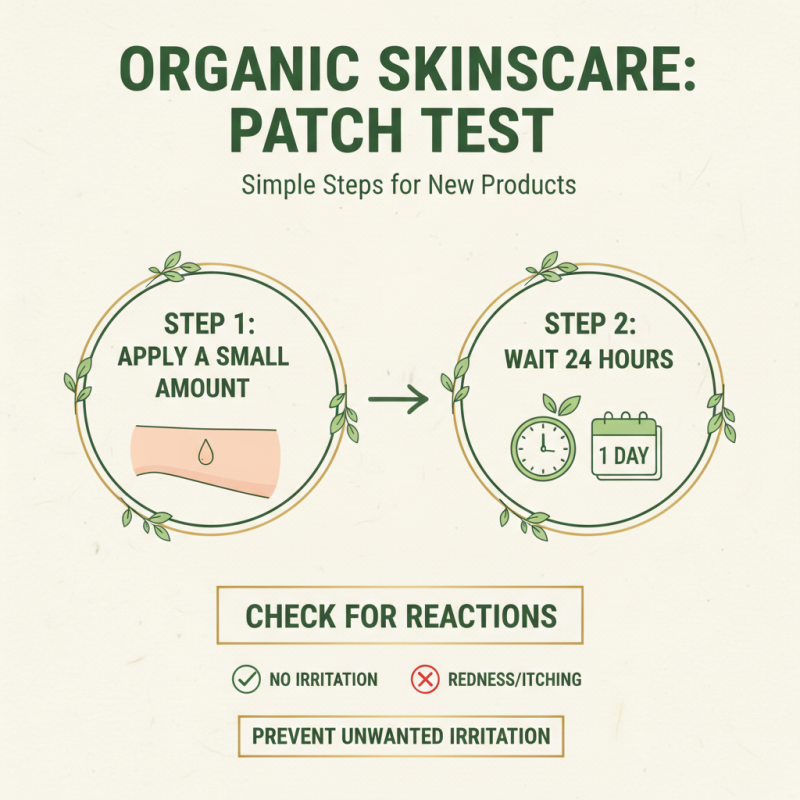 ORGANIC SKINSCARE:
PATCH TEST

Simple Steps for New Products

STEP 1:
APPLY A SMALL AMOUNT

STEP 2:
WAIT 24 HOURS

1 DAY

CHECK FOR REACTIONS

NO IRRITATION

REDNESS/ITCHING

PREVENT UNWANTED IRRITATION